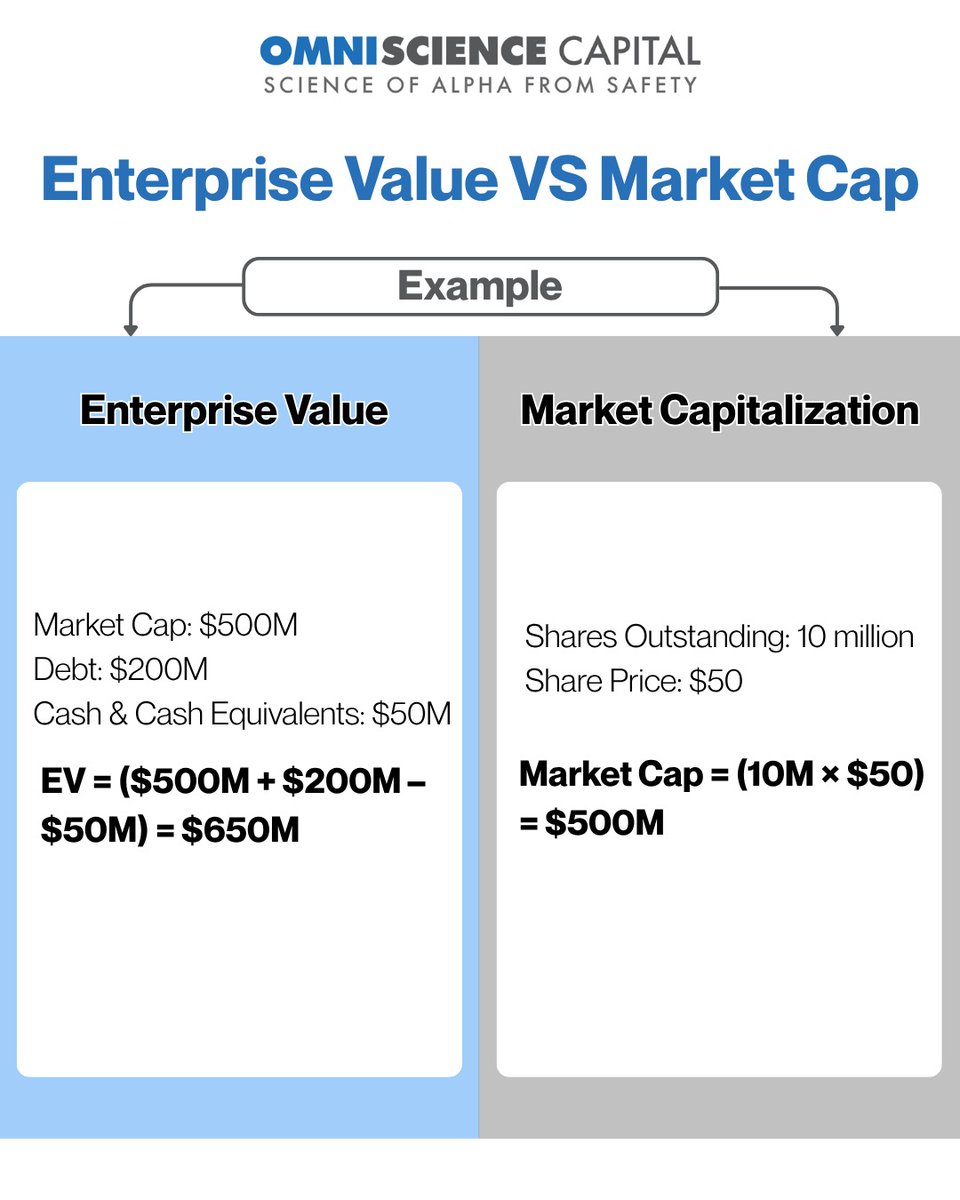 OMNISCIENCE CAPITAL
SCIENCE OF ALPHA FROM SAFETY

Enterprise Value VS Market Cap

Example

Enterprise Value

Market Cap: \$500M
Debt: \$200M
Cash & Cash Equivalents: \$50M

EV = (\$500M + \$200M – \$50M) = \$650M

Market Capitalization

Shares Outstanding: 10 million
Share Price: \$50

Market Cap = (10M × \$50) = \$500M